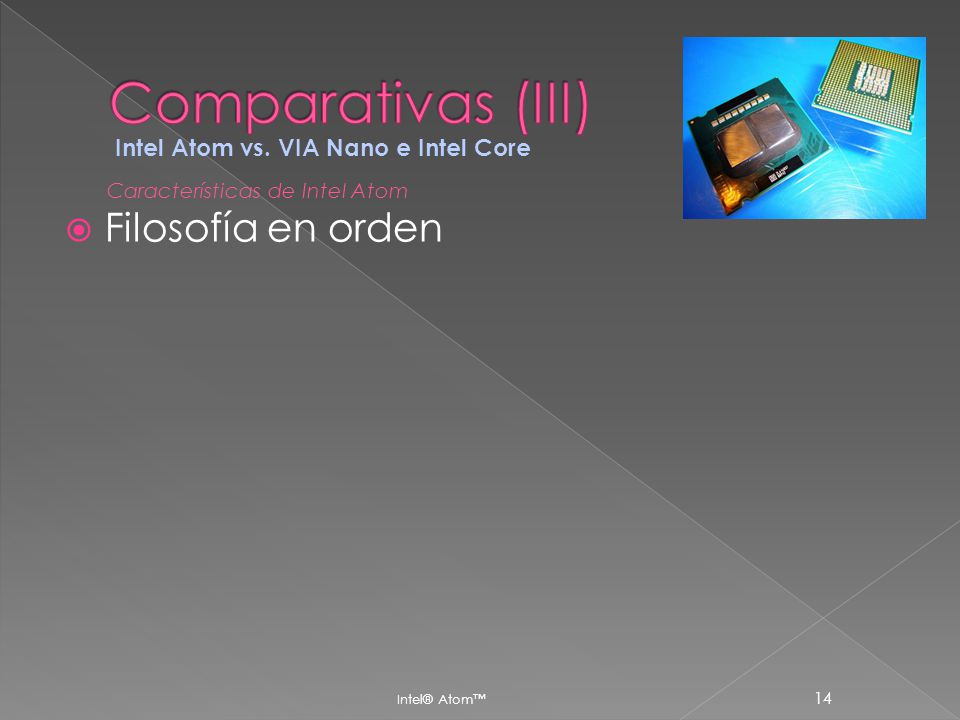 Comparativas (III)
Intel Atom vs. VIA Nano e Intel Core

Características de Intel Atom

Filosofía en orden

Intel® Atom™

14